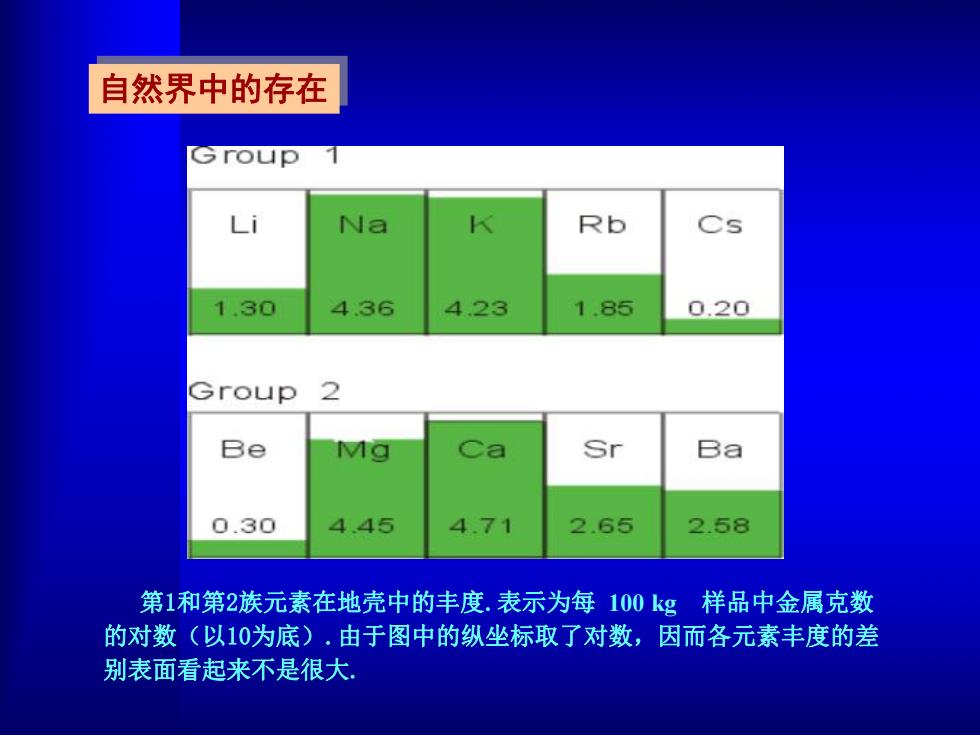 自然界中的存在

Group 1

| Li | Na | K | Rb | Cs |
|---|---|---|---|---|
| 1.30 | 4.36 | 4.23 | 1.85 | 0.20 |

Group 2

| Be | Mg | Ca | Sr | Ba |
|---|---|---|---|---|
| 0.30 | 4.45 | 4.71 | 2.65 | 2.58 |

第1和第2族元素在地壳中的丰度. 表示为每 100 kg 样品中金属克数的对数（以10为底）. 由于图中的纵坐标取了对数，因而各元素丰度的差别表面看起来不是很大.